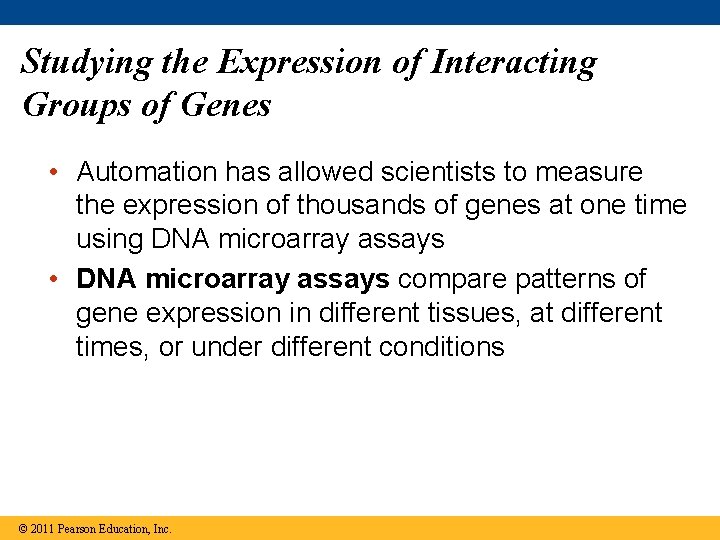 Studying the Expression of Interacting Groups of Genes

• Automation has allowed scientists to measure the expression of thousands of genes at one time using DNA microarray assays

• DNA microarray assays compare patterns of gene expression in different tissues, at different times, or under different conditions

© 2011 Pearson Education, Inc.